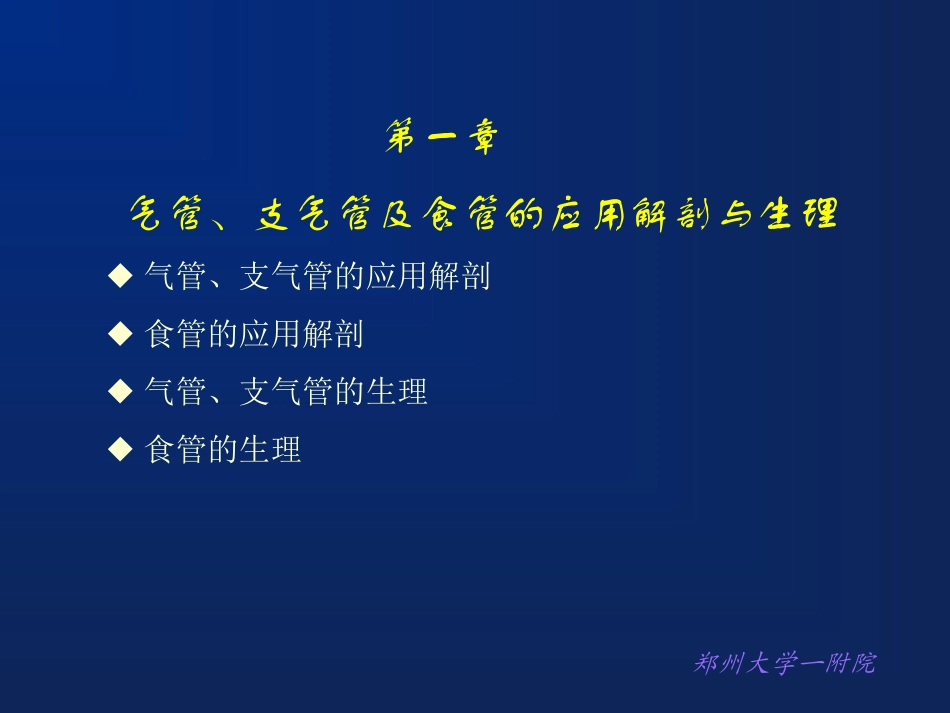 第一章

气管、支气管及食管的应用解剖与生理

◆ 气管、支气管的应用解剖

◆ 食管的应用解剖

◆ 气管、支气管的生理

◆ 食管的生理

郑州大学一附院